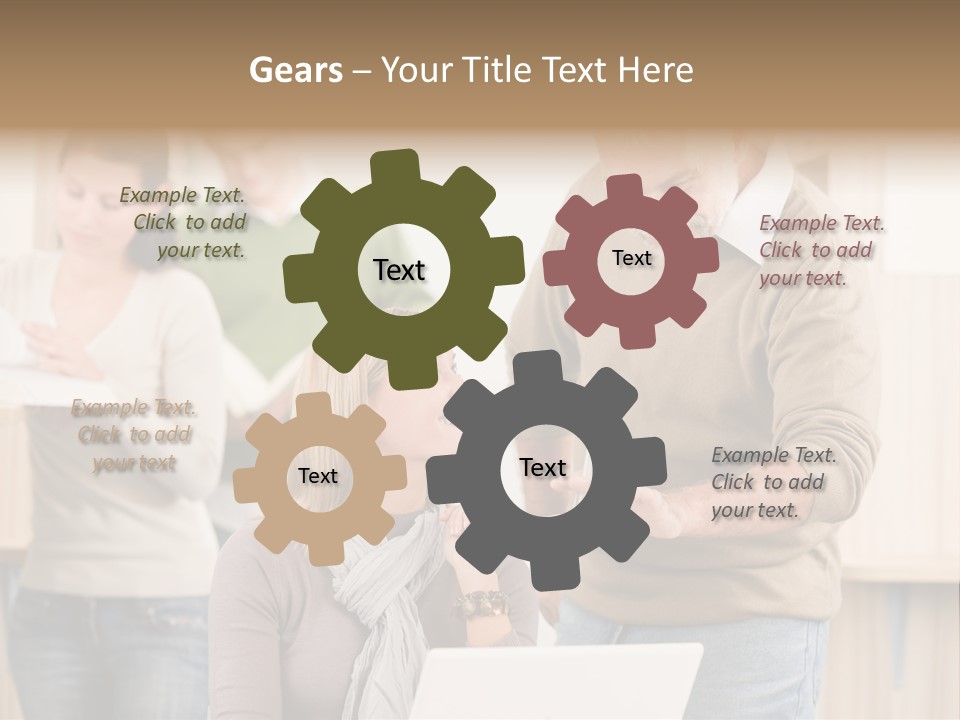 Gears – Your Title Text Here

Example Text. Click to add your text.

Text

Text

Example Text. Click to add your text.

Example Text. Click to add your text

Text

Text

Example Text. Click to add your text.